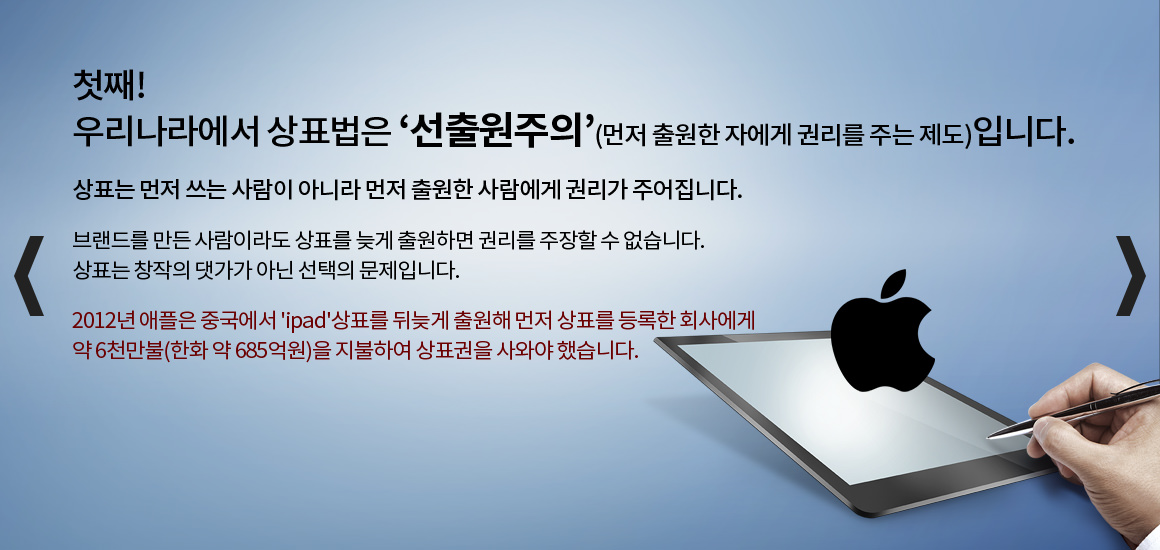 첫째!
우리나라에서 상표법은 ‘선출원주의’(먼저 출원한 자에게 권리를 주는 제도)입니다.

상표는 먼저 쓰는 사람이 아니라 먼저 출원한 사람에게 권리가 주어집니다.

브랜드를 만든 사람이라도 상표를 늦게 출원하면 권리를 주장할 수 없습니다.
상표는 창작의 댓가가 아닌 선택의 문제입니다.

2012년 애플은 중국에서 'ipad'상표를 뒤늦게 출원해 먼저 상표를 등록한 회사에게 약 6천만불(한화 약 685억원)을 지불하여 상표권을 사와야 했습니다.